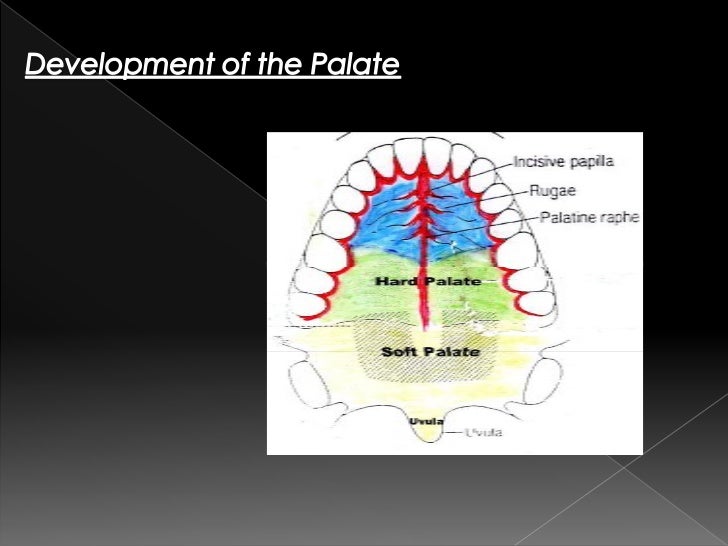 Development of the Palate

Incisive papilla
Rugae
Palatine raphe
Hard Palate
Soft Palate
Uvula
Uvula